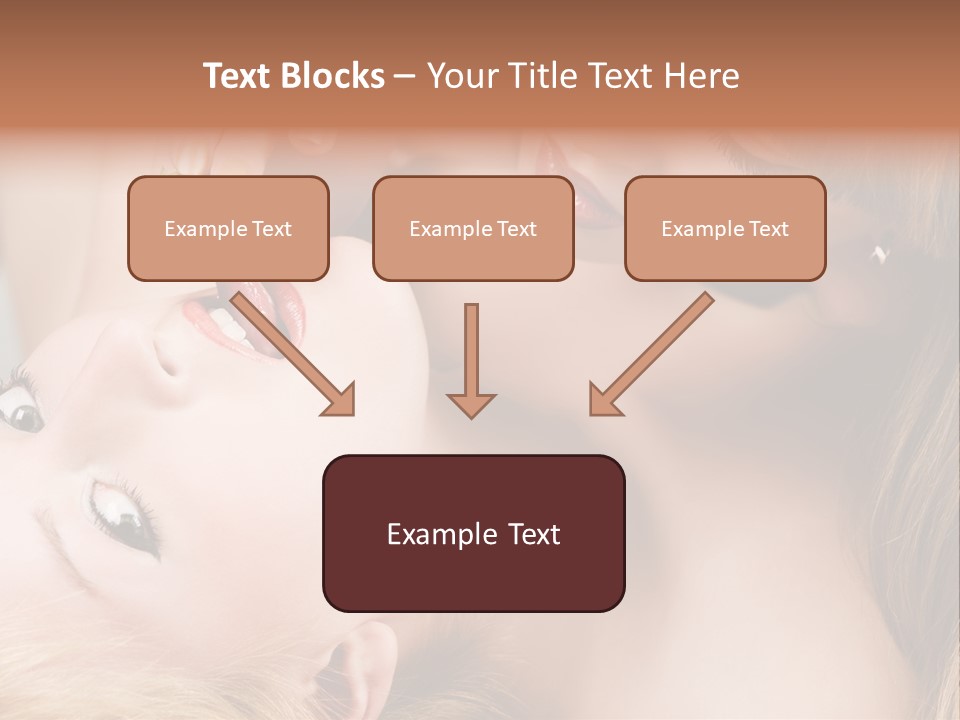 Text Blocks – Your Title Text Here

Example Text

Example Text

Example Text

Example Text